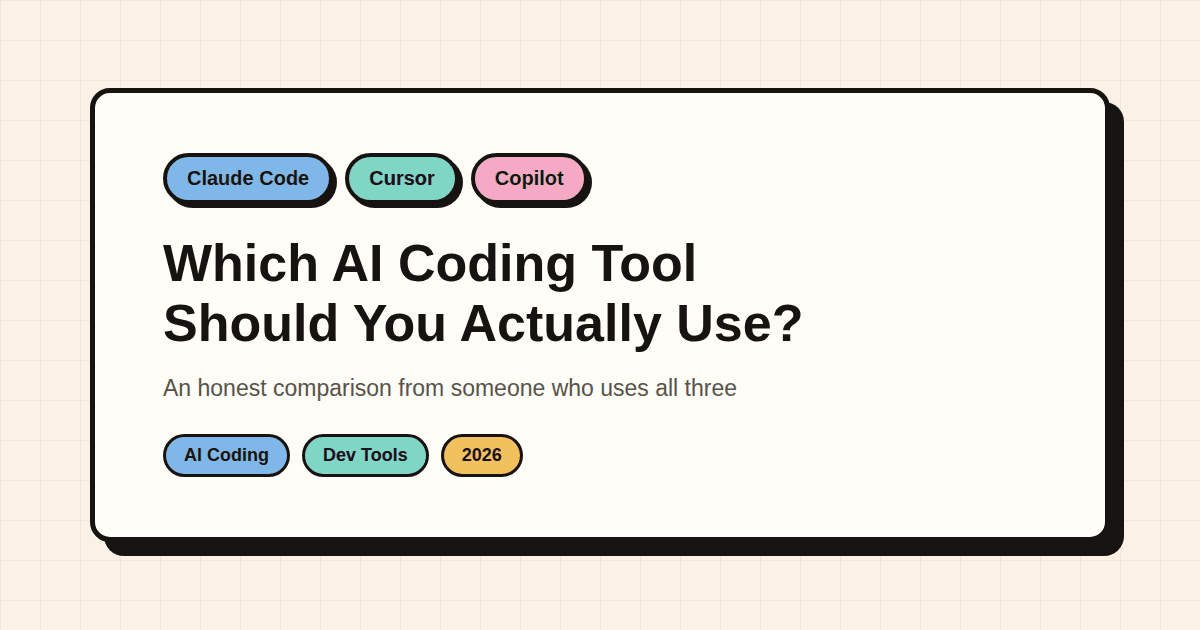 Claude Code Cursor Copilot

Which AI Coding Tool Should You Actually Use?

An honest comparison from someone who uses all three

AI Coding Dev Tools 2026